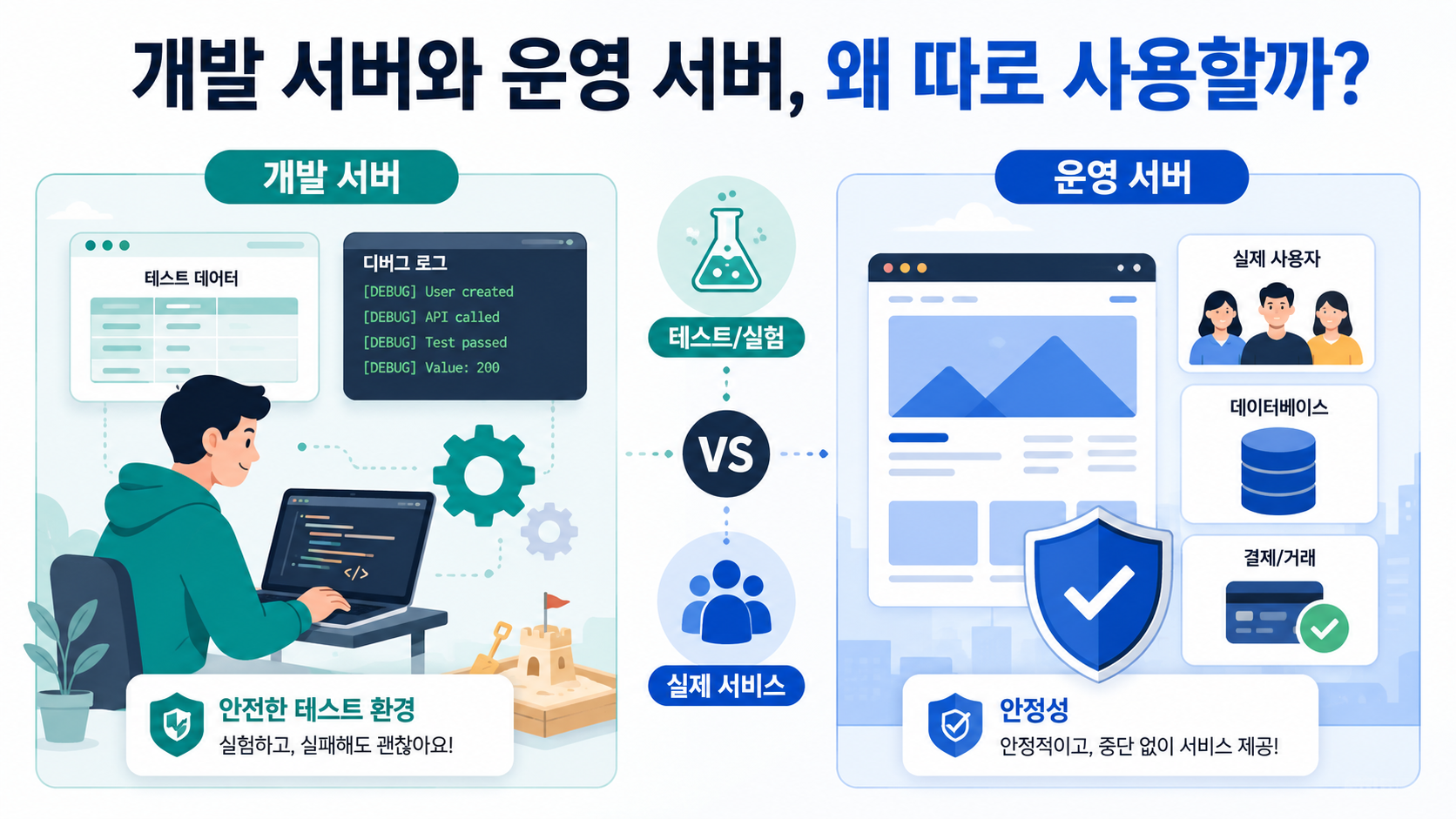 개발 서버와 운영 서버, 왜 따로 사용할까?

개발 서버

테스트 데이터

디버그 로그
[DEBUG] User created
[DEBUG] API called
[DEBUG] Test passed
[DEBUG] Value: 200

</>

안전한 테스트 환경
실험하고, 실패해도 괜찮아요!

테스트/실험

VS

실제 서비스

운영 서버

실제 사용자

데이터베이스

결제/거래

안정성
안정적이고, 중단 없이 서비스 제공!